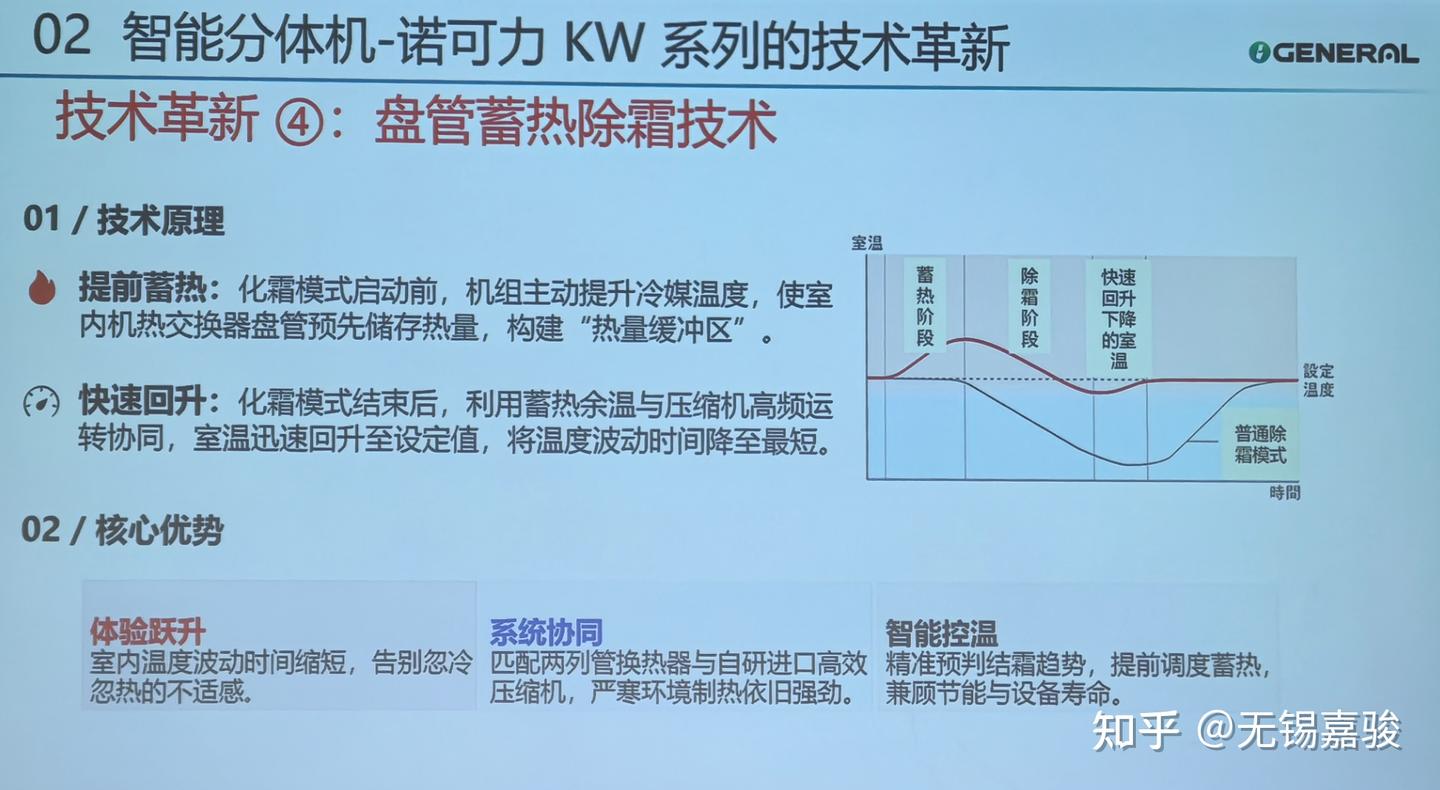 02 智能分体机-诺可力 KW 系列的技术革新

GENERAL

技术革新 ④：盘管蓄热除霜技术

01 / 技术原理

提前蓄热：化霜模式启动前，机组主动提升冷媒温度，使室内机热交换器盘管预先储存热量，构建“热量缓冲区”。

快速回升：化霜模式结束后，利用蓄热余温与压缩机高频运转协同，室温迅速回升至设定值，将温度波动时间降至最短。

室温

蓄热阶段

除霜阶段

快速回升下降的室温

設定温度

普通除霜模式

時間

02 / 核心优势

体验跃升
室内温度波动时间缩短，告别忽冷忽热的不适感。

系统协同
匹配两列管换热器与自研进口高效压缩机，严寒环境制热依旧强劲。

智能控温
精准预判结霜趋势，提前调度蓄热，兼顾节能与设备寿命。

知乎 @无锡嘉骏